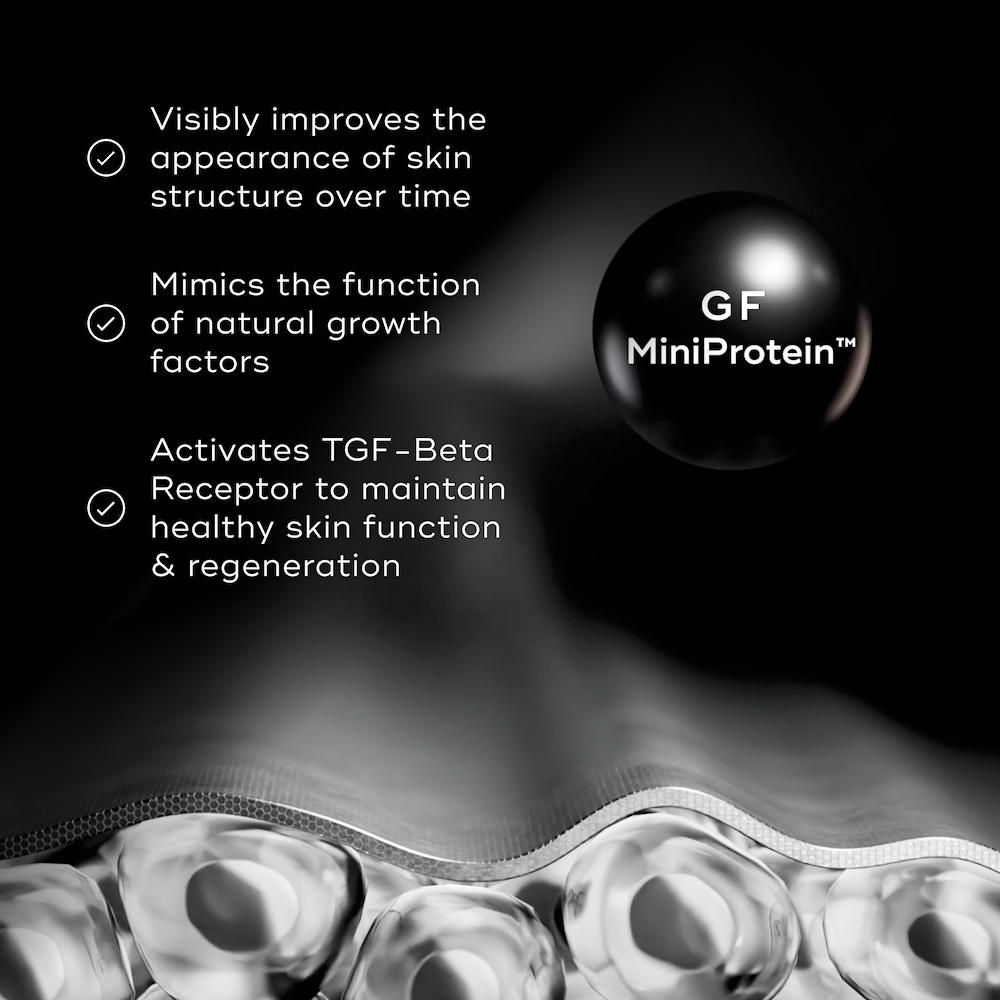 Visibly improves the appearance of skin structure over time

Mimics the function of natural growth factors

Activates TGF-Beta Receptor to maintain healthy skin function & regeneration

GF MiniProtein™